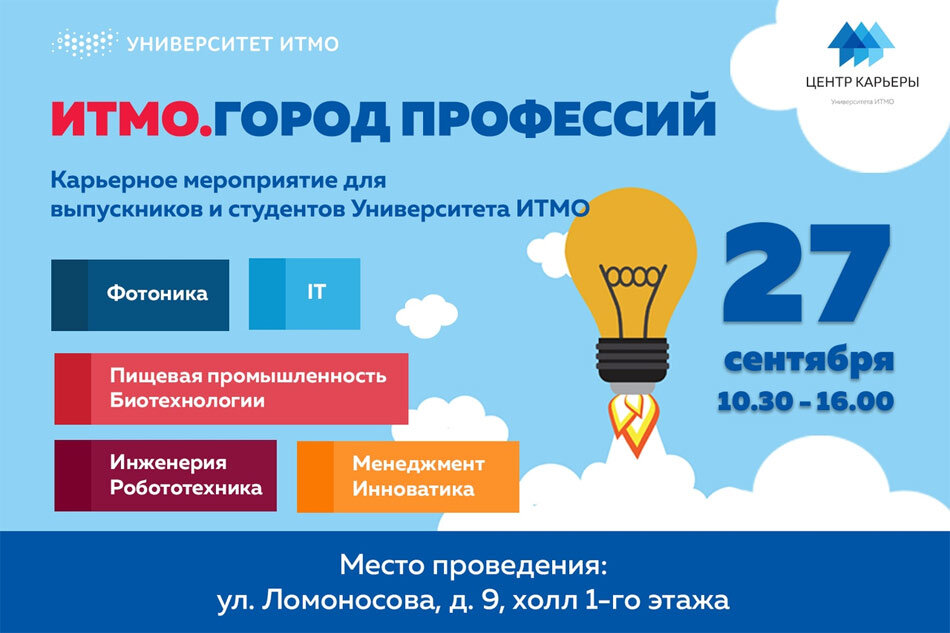 УНИВЕРСИТЕТ ИТМО

ЦЕНТР КАРЬЕРЫ
Университета ИТМО

ИТМО.ГОРОД ПРОФЕССИЙ

Карьерное мероприятие для выпускников и студентов Университета ИТМО

Фотоника

IT

Пищевая промышленность
Биотехнологии

Инженерия
Робототехника

Менеджмент
Инноватика

27
сентября
10.30 - 16.00

Место проведения:
ул. Ломоносова, д. 9, холл 1-го этажа